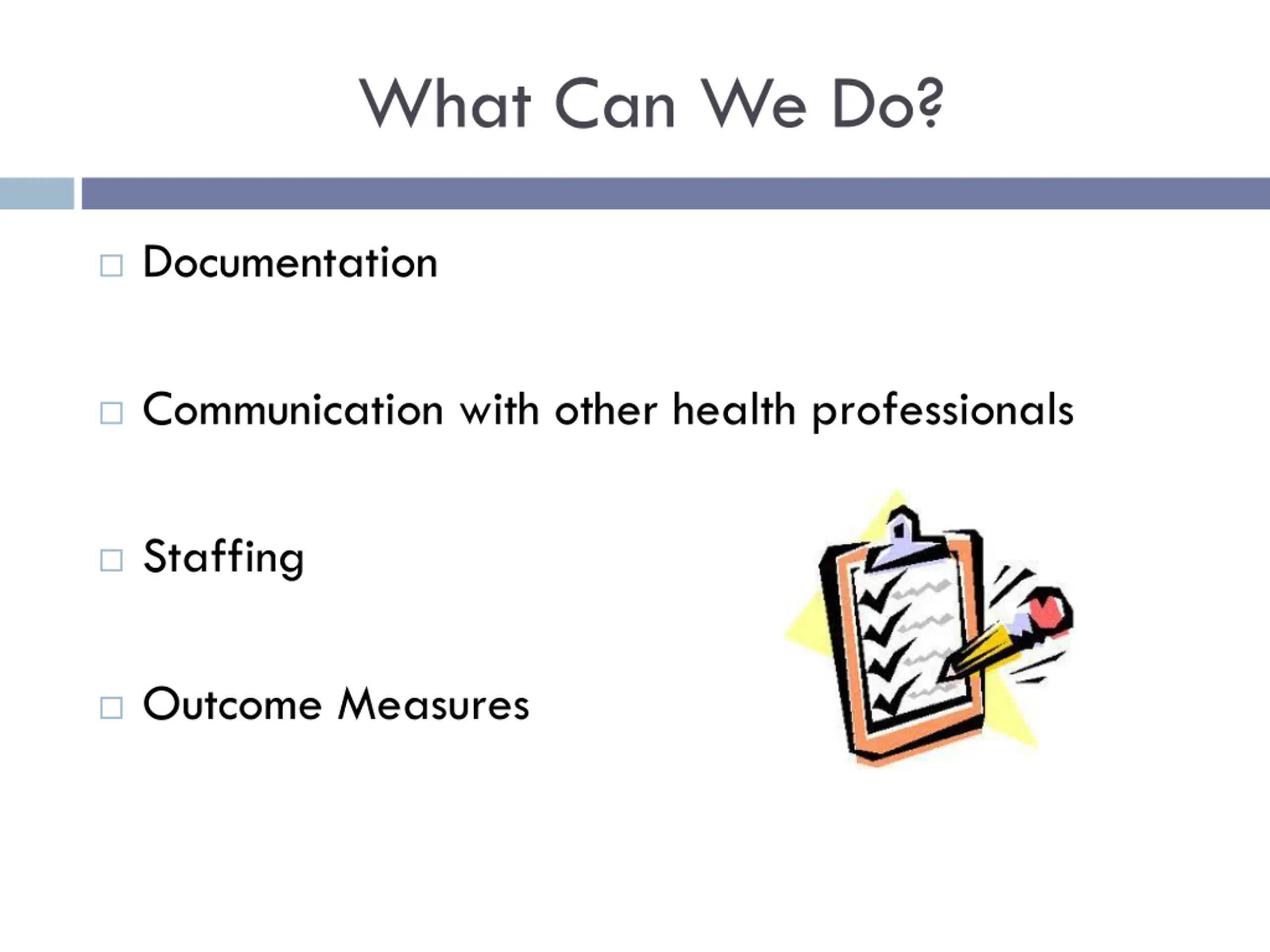 What Can We Do?

□ Documentation

□ Communication with other health professionals

□ Staffing

□ Outcome Measures